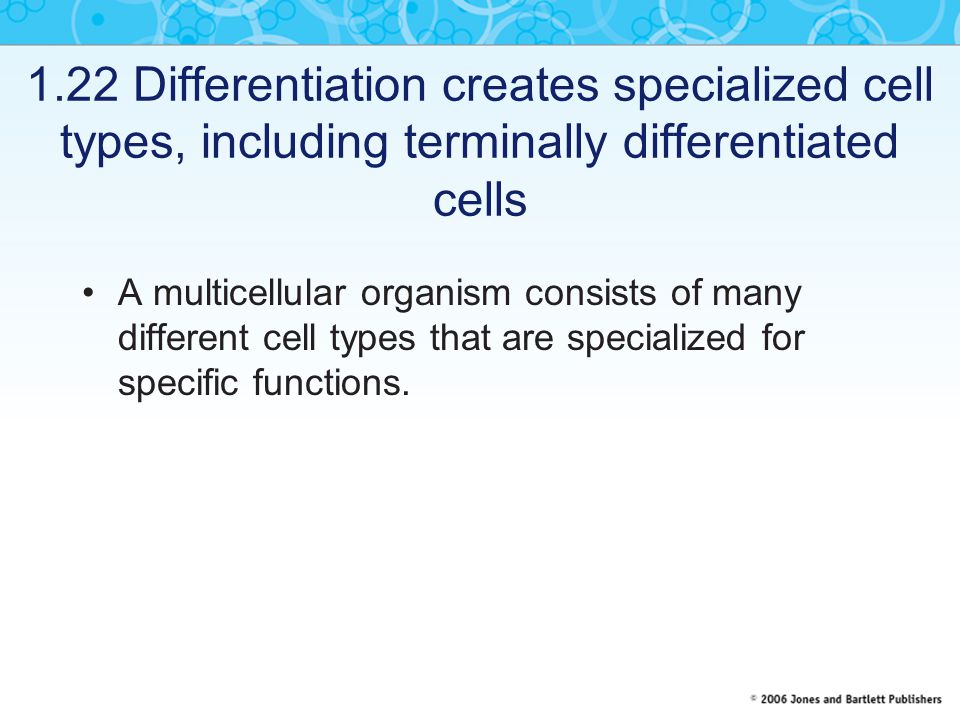 1.22 Differentiation creates specialized cell types, including terminally differentiated cells

• A multicellular organism consists of many different cell types that are specialized for specific functions.

© 2006 Jones and Bartlett Publishers